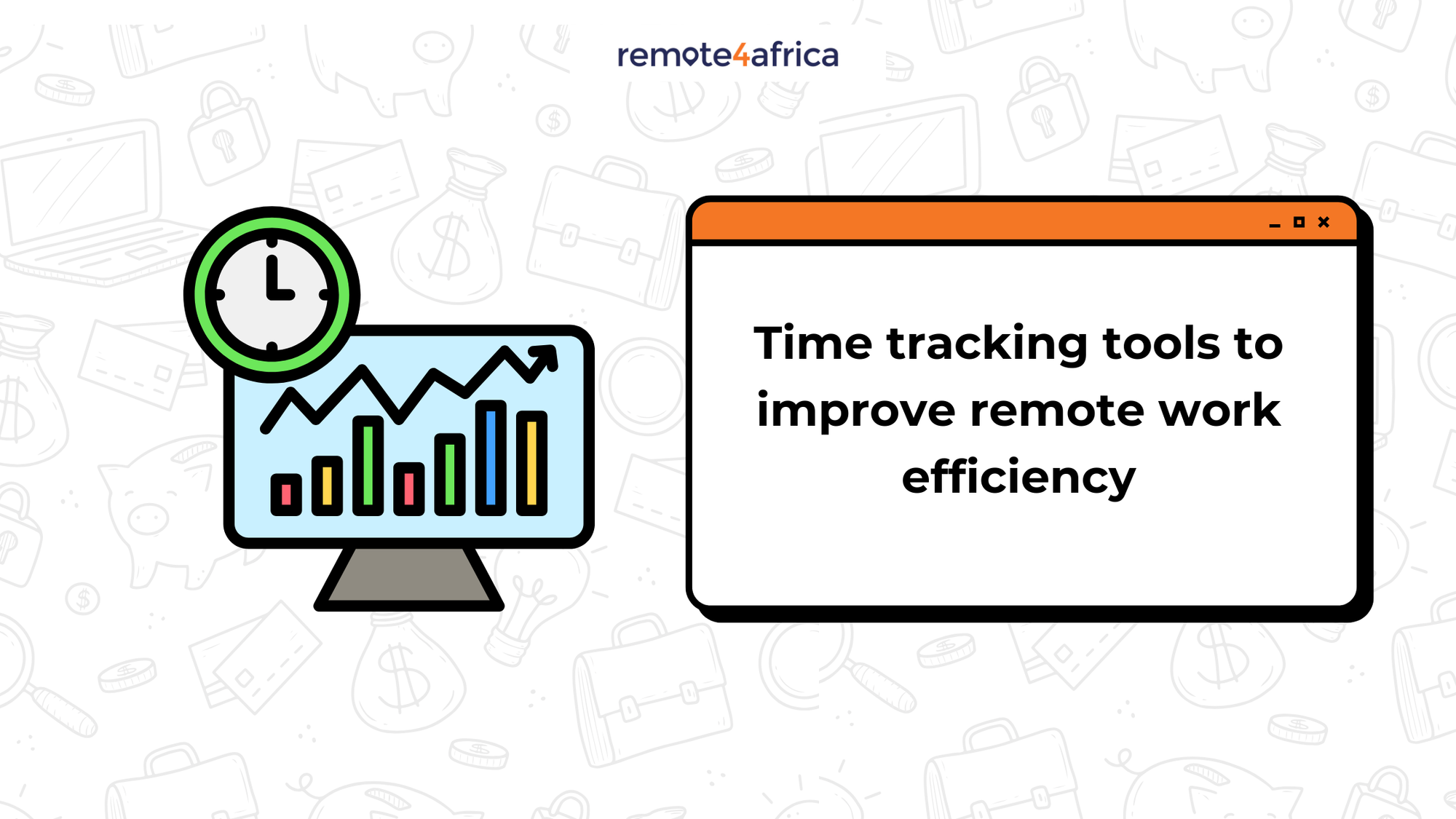 remote4africa

Time tracking tools to improve remote work efficiency